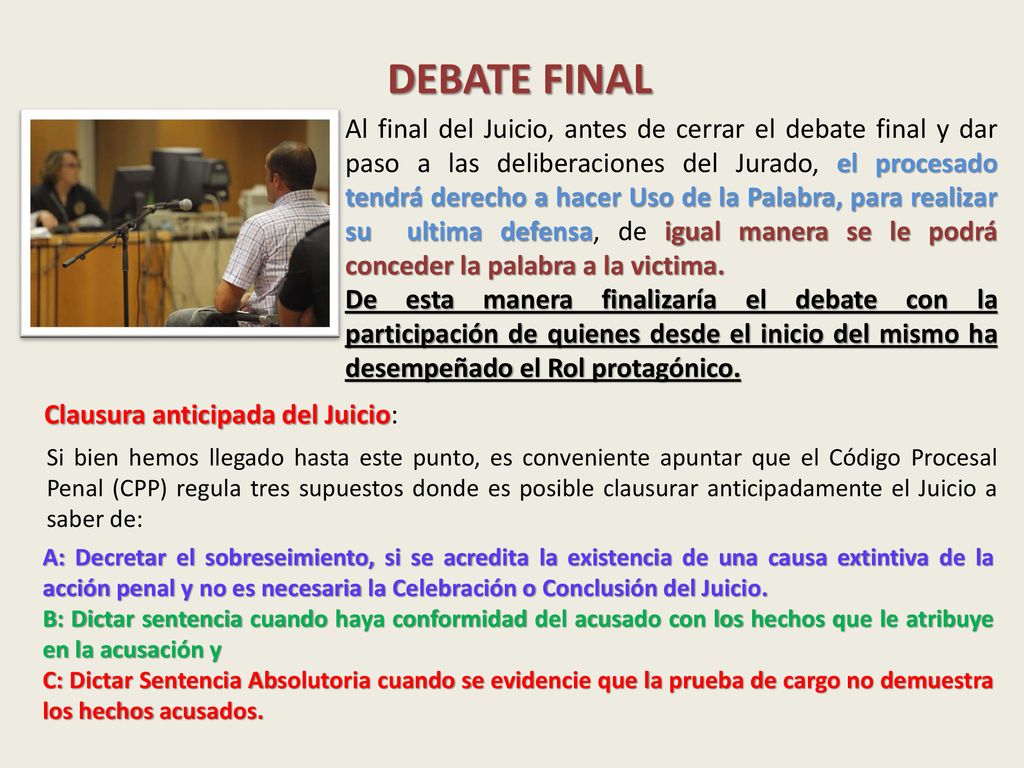 DEBATE FINAL

Al final del Juicio, antes de cerrar el debate final y dar paso a las deliberaciones del Jurado, el procesado tendrá derecho a hacer Uso de la Palabra, para realizar su ultima defensa, de igual manera se le podrá conceder la palabra a la victima.
De esta manera finalizaría el debate con la participación de quienes desde el inicio del mismo ha desempeñado el Rol protagónico.

Clausura anticipada del Juicio:

Si bien hemos llegado hasta este punto, es conveniente apuntar que el Código Procesal Penal (CPP) regula tres supuestos donde es posible clausurar anticipadamente el Juicio a saber de:

A: Decretar el sobreseimiento, si se acredita la existencia de una causa extintiva de la acción penal y no es necesaria la Celebración o Conclusión del Juicio.
B: Dictar sentencia cuando haya conformidad del acusado con los hechos que le atribuye en la acusación y
C: Dictar Sentencia Absolutoria cuando se evidencie que la prueba de cargo no demuestra los hechos acusados.